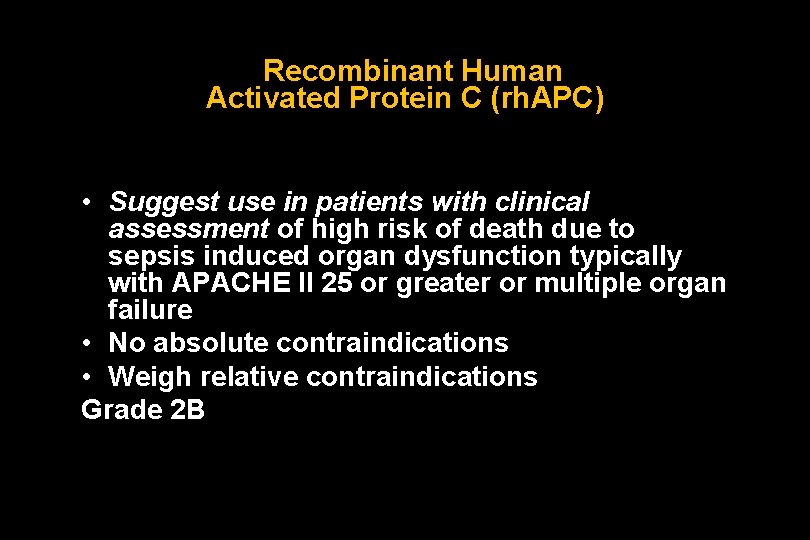 Recombinant Human
Activated Protein C (rhAPC)

• Suggest use in patients with clinical assessment of high risk of death due to sepsis induced organ dysfunction typically with APACHE II 25 or greater or multiple organ failure
• No absolute contraindications
• Weigh relative contraindications
Grade 2B